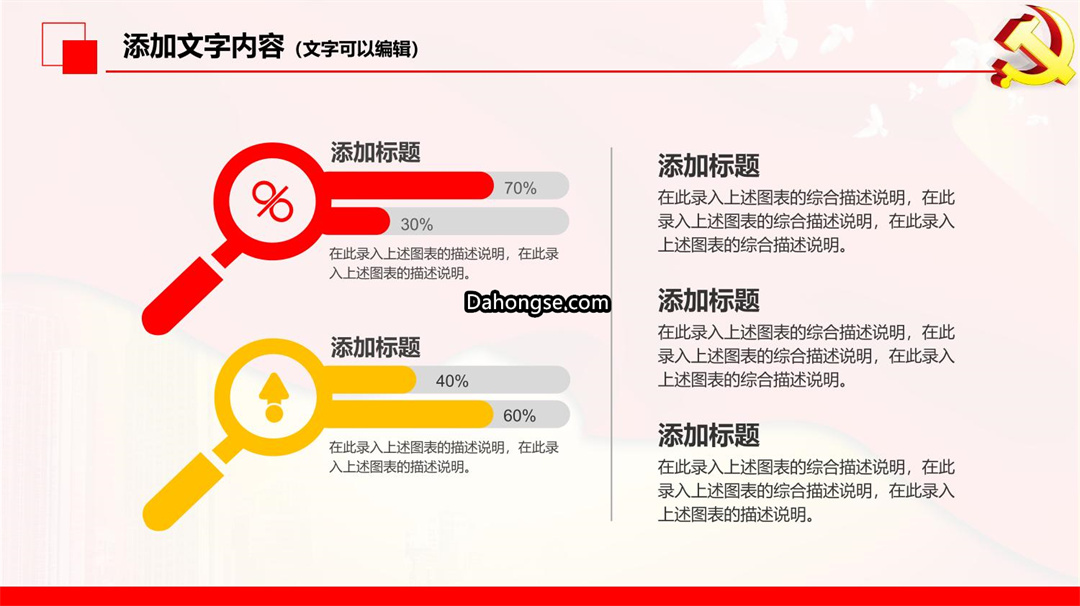 添加文字内容（文字可以编辑）

添加标题

%

70%

30%

在此录入上述图表的描述说明，在此录入上述图表的描述说明。

Dahongse.com

添加标题

40%

60%

在此录入上述图表的描述说明，在此录入上述图表的描述说明。

添加标题

在此录入上述图表的综合描述说明，在此录入上述图表的综合描述说明，在此录入上述图表的综合描述说明。

添加标题

在此录入上述图表的综合描述说明，在此录入上述图表的综合描述说明，在此录入上述图表的综合描述说明。

添加标题

在此录入上述图表的综合描述说明，在此录入上述图表的综合描述说明，在此录入上述图表的描述说明。